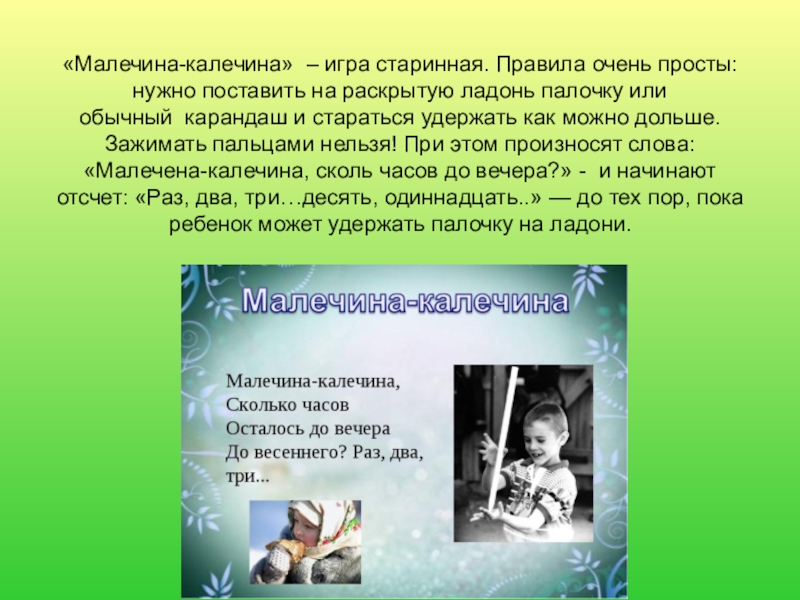 «Малечина-калечина» – игра старинная. Правила очень просты: нужно поставить на раскрытую ладонь палочку или обычный карандаш и стараться удержать как можно дольше. Зажимать пальцами нельзя! При этом произносят слова: «Малечена-калечина, сколь часов до вечера?» - и начинают отсчет: «Раз, два, три…десять, одиннадцать..» — до тех пор, пока ребенок может удержать палочку на ладони.

Малечина-калечина

Малечина-калечина,
Сколько часов
Осталось до вечера
До весеннего? Раз, два, три...